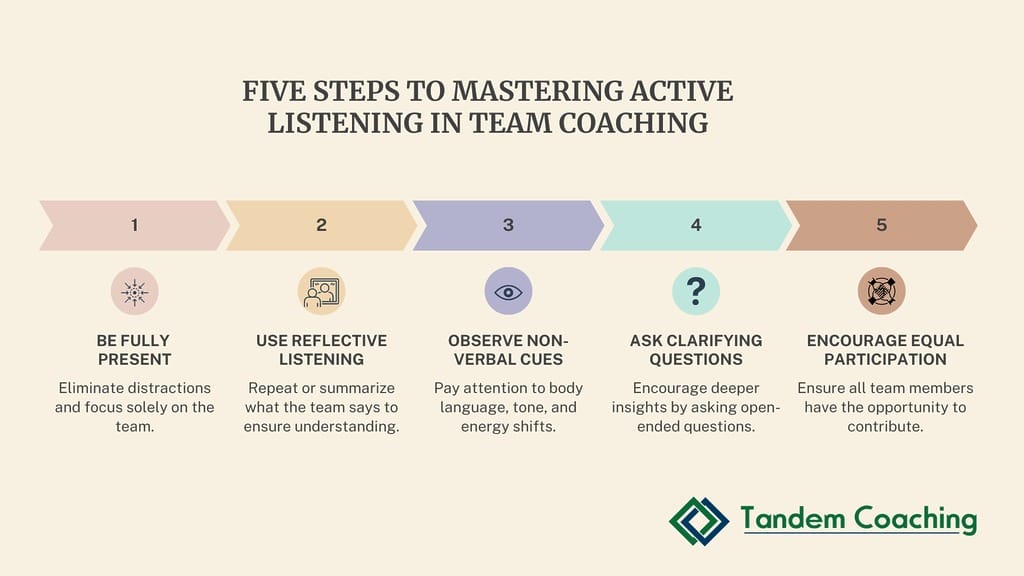 FIVE STEPS TO MASTERING ACTIVE LISTENING IN TEAM COACHING

1

BE FULLY PRESENT

Eliminate distractions and focus solely on the team.

2

USE REFLECTIVE LISTENING

Repeat or summarize what the team says to ensure understanding.

3

OBSERVE NON-VERBAL CUES

Pay attention to body language, tone, and energy shifts.

4

?

ASK CLARIFYING QUESTIONS

Encourage deeper insights by asking open-ended questions.

5

ENCOURAGE EQUAL PARTICIPATION

Ensure all team members have the opportunity to contribute.

Tandem Coaching